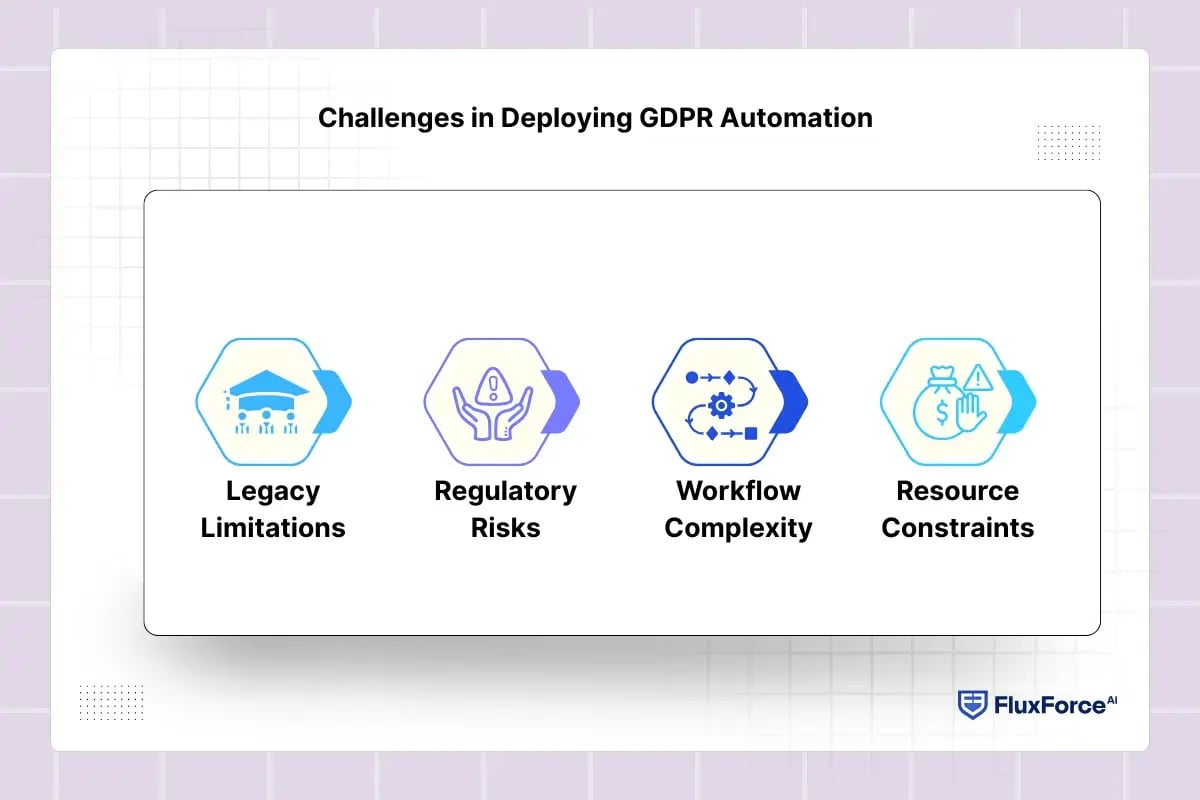 Challenges in Deploying GDPR Automation

Legacy Limitations

Regulatory Risks

Workflow Complexity

Resource Constraints

FluxForce AI